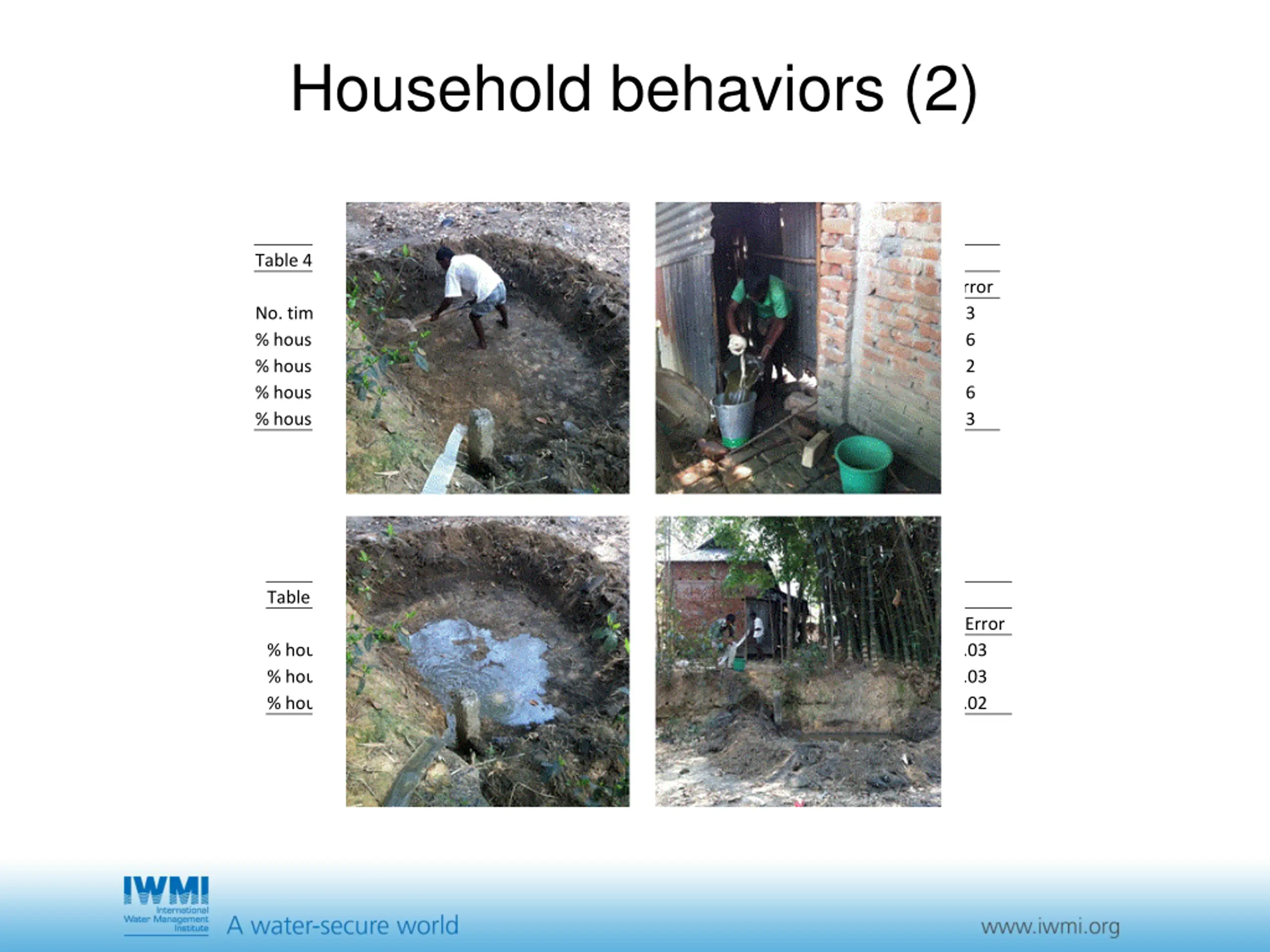 Household behaviors (2)

Table 4

No. tim
% hous
% hous
% hous
% hous

rror
3
6
2
6
3

Table

% hou
% hou
% hou

Error
.03
.03
.02

IWMI
International Water Management Institute
A water-secure world
www.iwmi.org